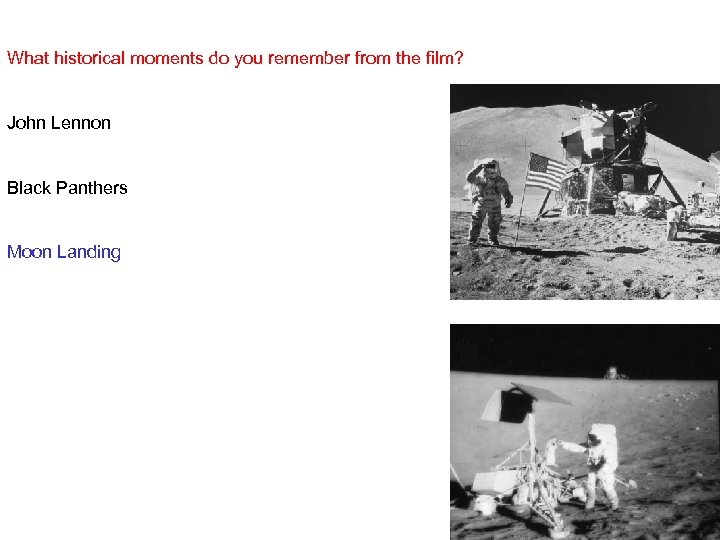 What historical moments do you remember from the film?

John Lennon

Black Panthers

Moon Landing